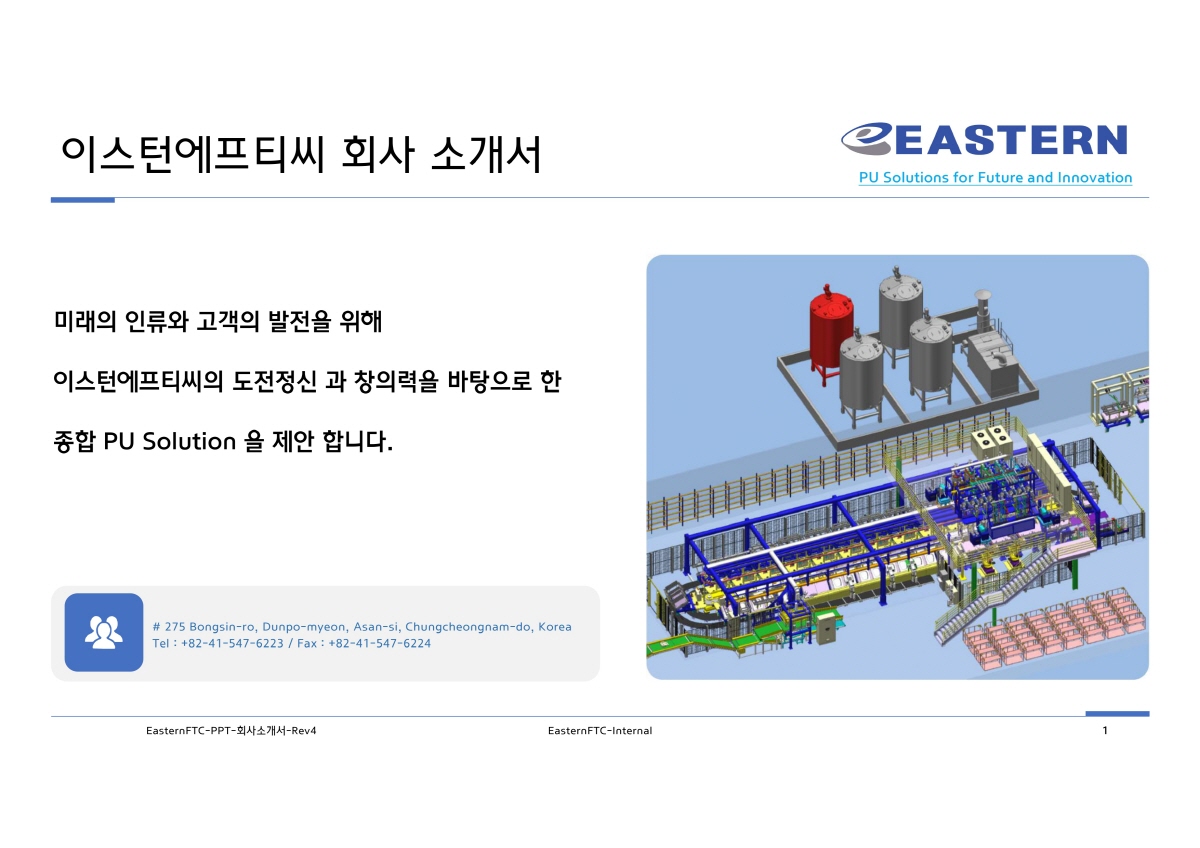 이스턴에프티씨 회사 소개서

EASTERN
PU Solutions for Future and Innovation

미래의 인류와 고객의 발전을 위해

이스턴에프티씨의 도전정신 과 창의력을 바탕으로 한

종합 PU Solution 을 제안 합니다.

# 275 Bongsin-ro, Dunpo-myeon, Asan-si, Chungcheongnam-do, Korea
Tel : +82-41-547-6223 / Fax : +82-41-547-6224

EasternFTC-PPT-회사소개서-Rev4 EasternFTC-Internal 1